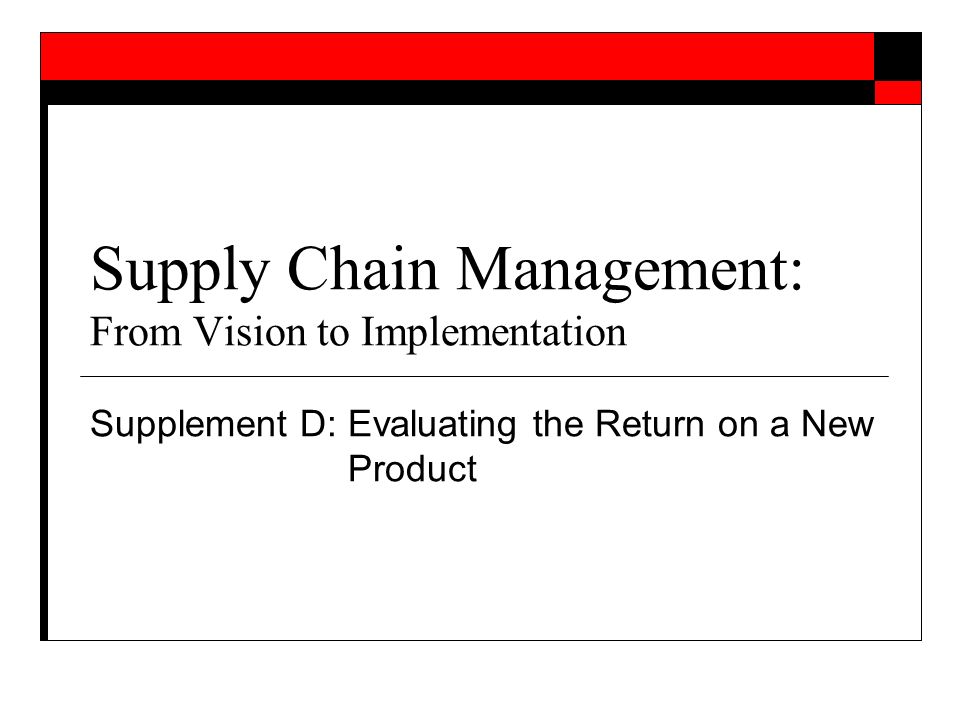 Supply Chain Management:
From Vision to Implementation

Supplement D: Evaluating the Return on a New Product